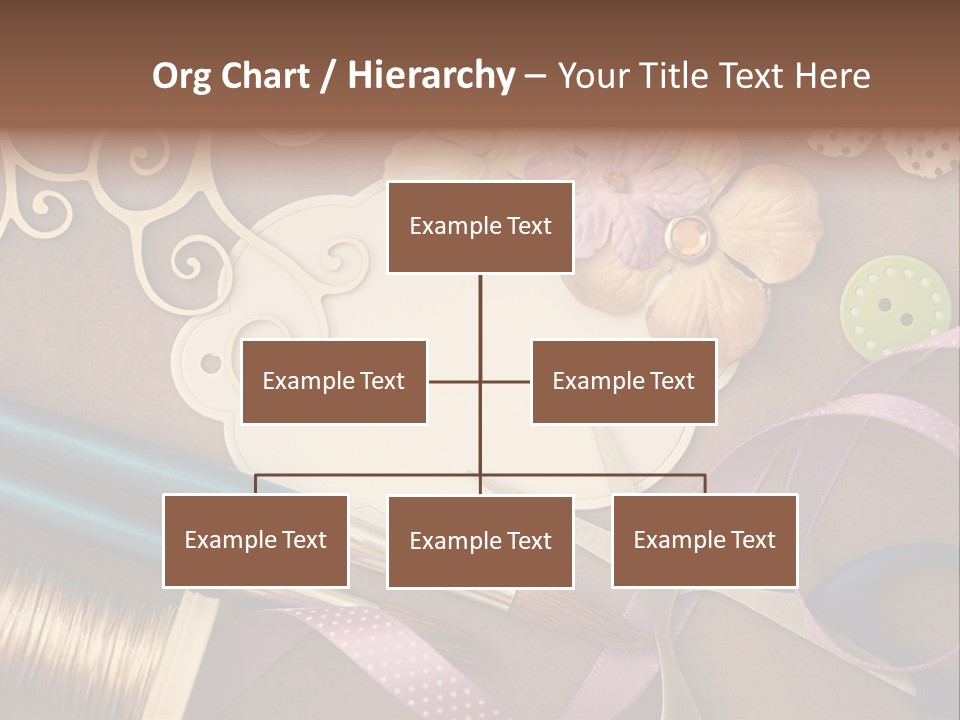 Org Chart / Hierarchy – Your Title Text Here

Example Text

Example Text

Example Text

Example Text

Example Text

Example Text